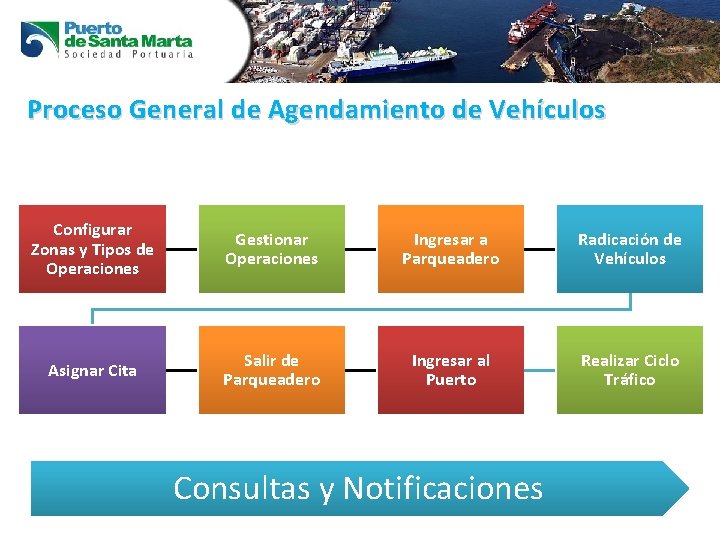 Puerto de Santa Marta
Sociedad Portuaria

Proceso General de Agendamiento de Vehículos

Configurar Zonas y Tipos de Operaciones

Gestionar Operaciones

Ingresar a Parqueadero

Radicación de Vehículos

Asignar Cita

Salir de Parqueadero

Ingresar al Puerto

Realizar Ciclo Tráfico

Consultas y Notificaciones